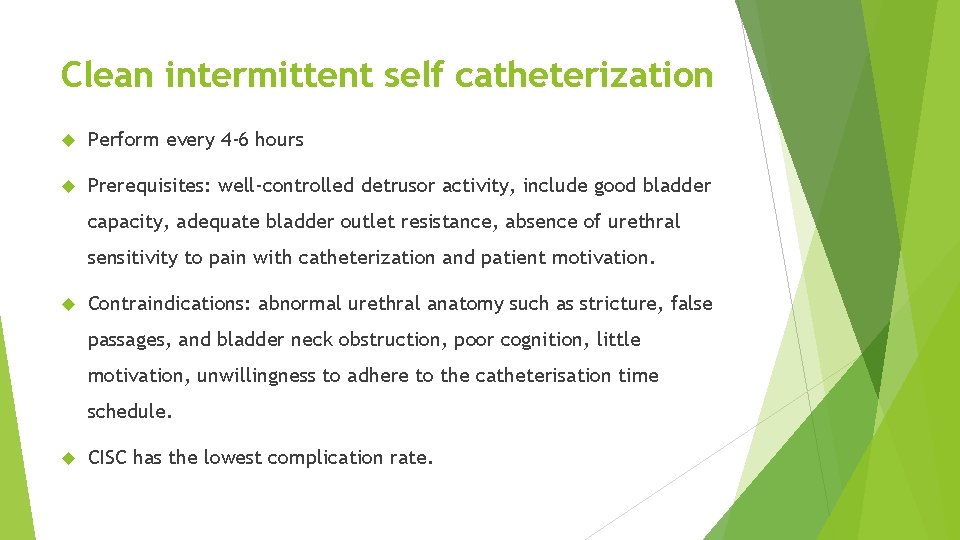 Clean intermittent self catheterization

Perform every 4-6 hours

Prerequisites: well-controlled detrusor activity, include good bladder capacity, adequate bladder outlet resistance, absence of urethral sensitivity to pain with catheterization and patient motivation.

Contraindications: abnormal urethral anatomy such as stricture, false passages, and bladder neck obstruction, poor cognition, little motivation, unwillingness to adhere to the catheterisation time schedule.

CISC has the lowest complication rate.